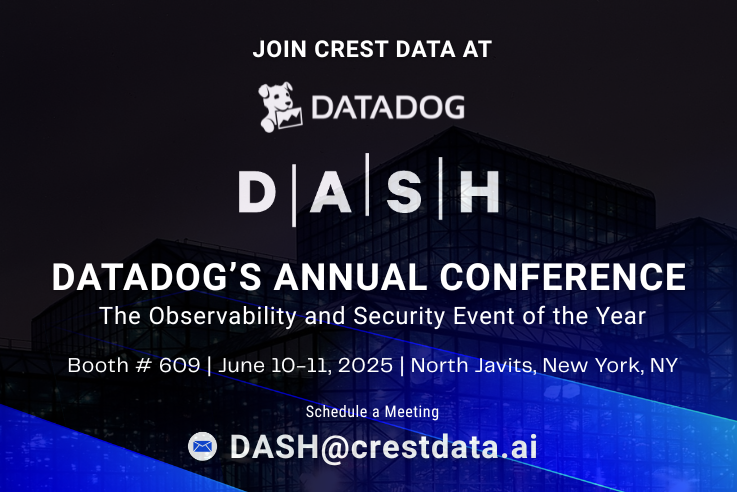 JOIN CREST DATA AT

DATADOG

D|A|S|H

DATADOG'S ANNUAL CONFERENCE

The Observability and Security Event of the Year

Booth # 609 | June 10-11, 2025 | North Javits, New York, NY

Schedule a Meeting

DASH@crestdata.ai